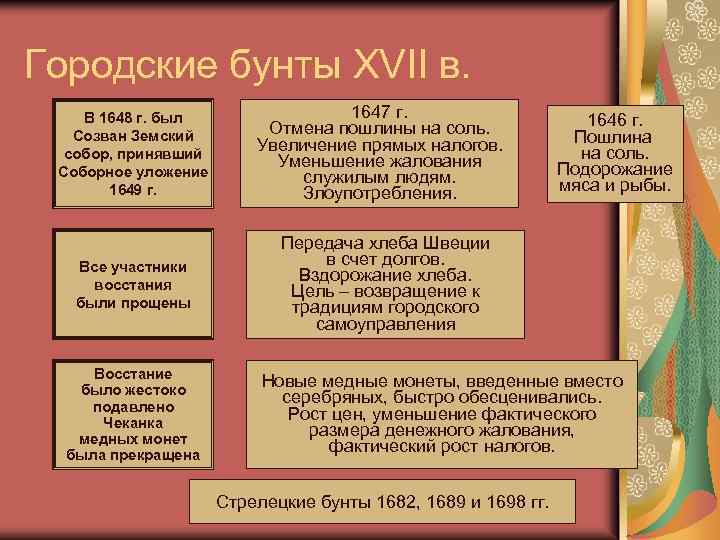 Городские бунты XVII в.

В 1648 г. был Созван Земский собор, принявший Соборное уложение 1649 г.

1647 г.
Отмена пошлины на соль.
Увеличение прямых налогов.
Уменьшение жалования служилым людям.
Злоупотребления.

1646 г.
Пошлина на соль.
Подорожание мяса и рыбы.

Все участники восстания были прощены

Передача хлеба Швеции в счет долгов.
Вздорожание хлеба.
Цель – возвращение к традициям городского самоуправления

Восстание было жестоко подавлено
Чеканка медных монет была прекращена

Новые медные монеты, введенные вместо серебряных, быстро обесценивались.
Рост цен, уменьшение фактического размера денежного жалования, фактический рост налогов.

Стрелецкие бунты 1682, 1689 и 1698 гг.